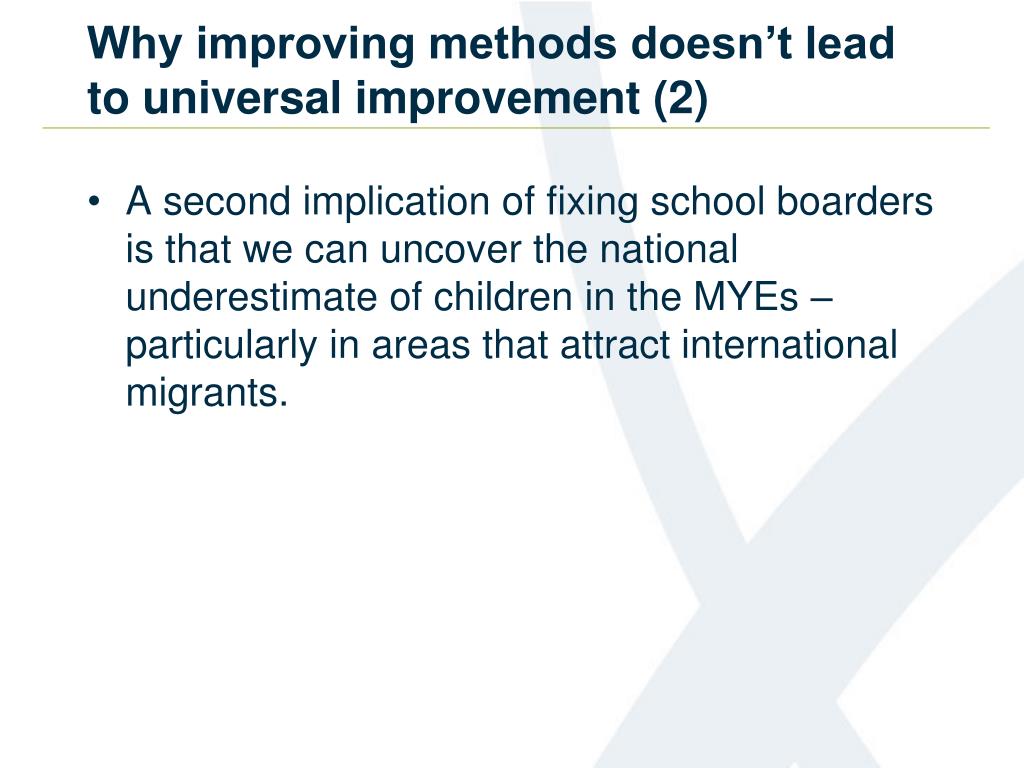 Why improving methods doesn’t lead to universal improvement (2)

• A second implication of fixing school boarders is that we can uncover the national underestimate of children in the MYEs – particularly in areas that attract international migrants.